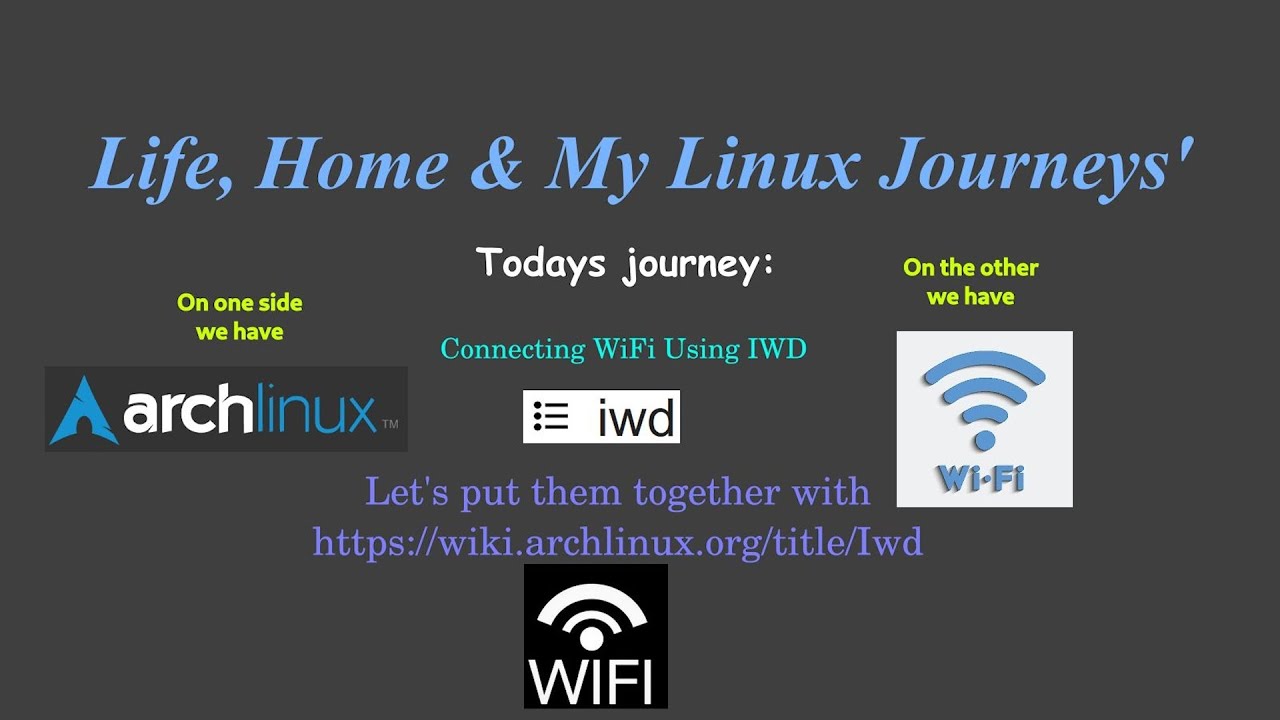 Life, Home & My Linux Journeys'

Todays journey:

On one side we have

archlinux™

Connecting WiFi Using IWD

iwd

On the other we have

Wi-Fi

Let's put them together with https://wiki.archlinux.org/title/Iwd

WIFI